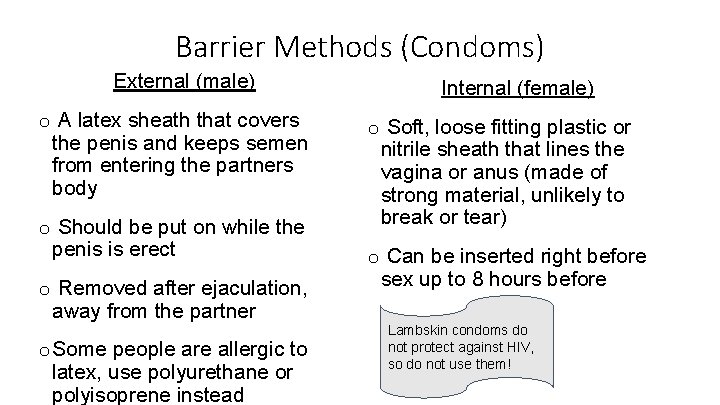 Barrier Methods (Condoms)

External (male)

o A latex sheath that covers the penis and keeps semen from entering the partners body

o Should be put on while the penis is erect

o Removed after ejaculation, away from the partner

o Some people are allergic to latex, use polyurethane or polyisoprene instead

Internal (female)

o Soft, loose fitting plastic or nitrile sheath that lines the vagina or anus (made of strong material, unlikely to break or tear)

o Can be inserted right before sex up to 8 hours before

Lambskin condoms do not protect against HIV, so do not use them!